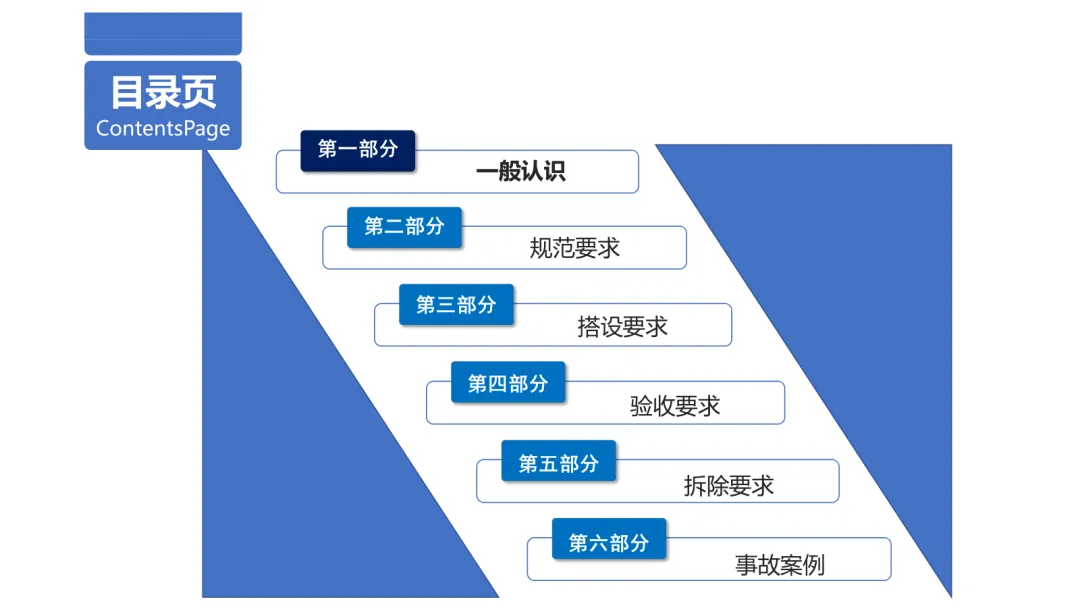 目录页
ContentsPage

第一部分
一般认识

第二部分
规范要求

第三部分
搭设要求

第四部分
验收要求

第五部分
拆除要求

第六部分
事故案例